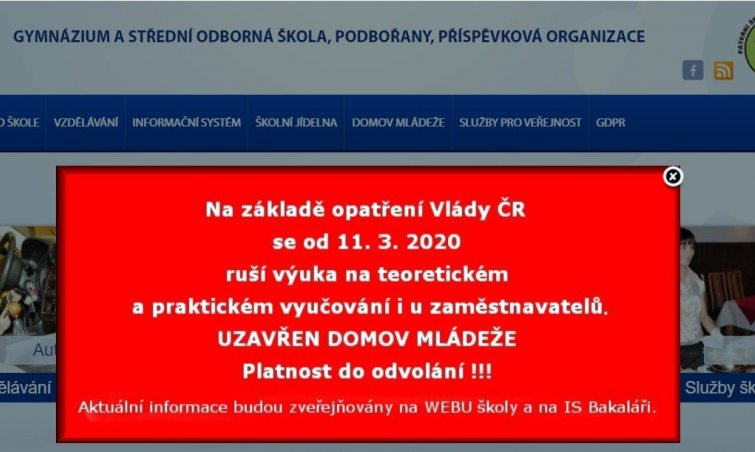 GYMNÁZIUM A STŘEDNÍ ODBORNÁ ŠKOLA, PODBOŘANY, PŘÍSPĚVKOVÁ ORGANIZACE

O ŠKOLE VZDĚLÁVÁNÍ INFORMAČNÍ SYSTÉM ŠKOLNÍ JÍDELNA DOMOV MLÁDEŽE SLUŽBY PRO VEŘEJNOST GDPR

Na základě opatření Vlády ČR
se od 11. 3. 2020
ruší výuka na teoretickém
a praktickém vyučování i u zaměstnavatelů.
UZAVŘEN DOMOV MLÁDEŽE
Platnost do odvolání !!!

Aktuální informace budou zveřejňovány na WEBU školy a na IS Bakaláři.

Aut

ělávání

Služby šk